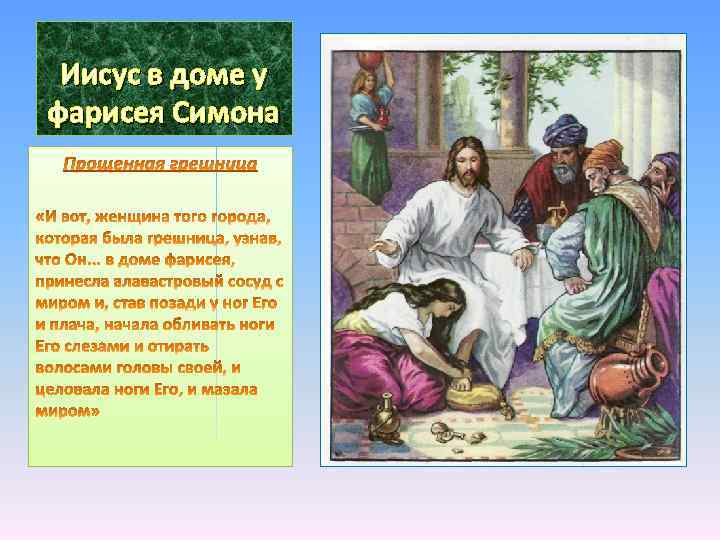 Иисус в доме у фарисея Симона

Прощенная грешница

«И вот, женщина того города, которая была грешница, узнав, что Он... в доме фарисея, принесла алавастровый сосуд с миром и, став позади у ног Его и плача, начала обливать ноги Его слезами и отирать волосами головы своей, и целовала ноги Его, и мазала миром»